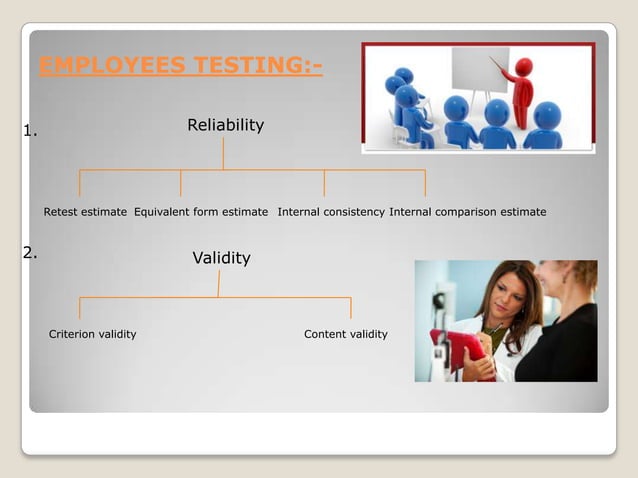 EMPLOYEES TESTING:-

1. Reliability

Retest estimate Equivalent form estimate Internal consistency Internal comparison estimate

2. Validity

Criterion validity Content validity